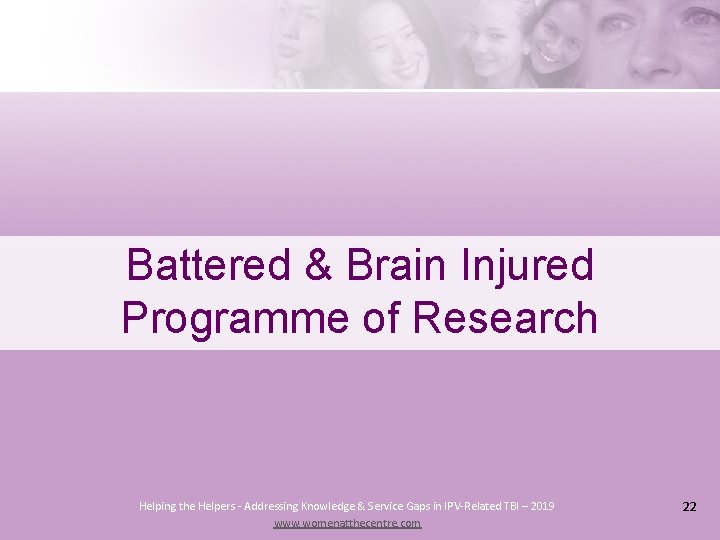 Battered & Brain Injured Programme of Research

Helping the Helpers - Addressing Knowledge & Service Gaps in IPV-Related TBI – 2019
www.womenatthecentre.com

22